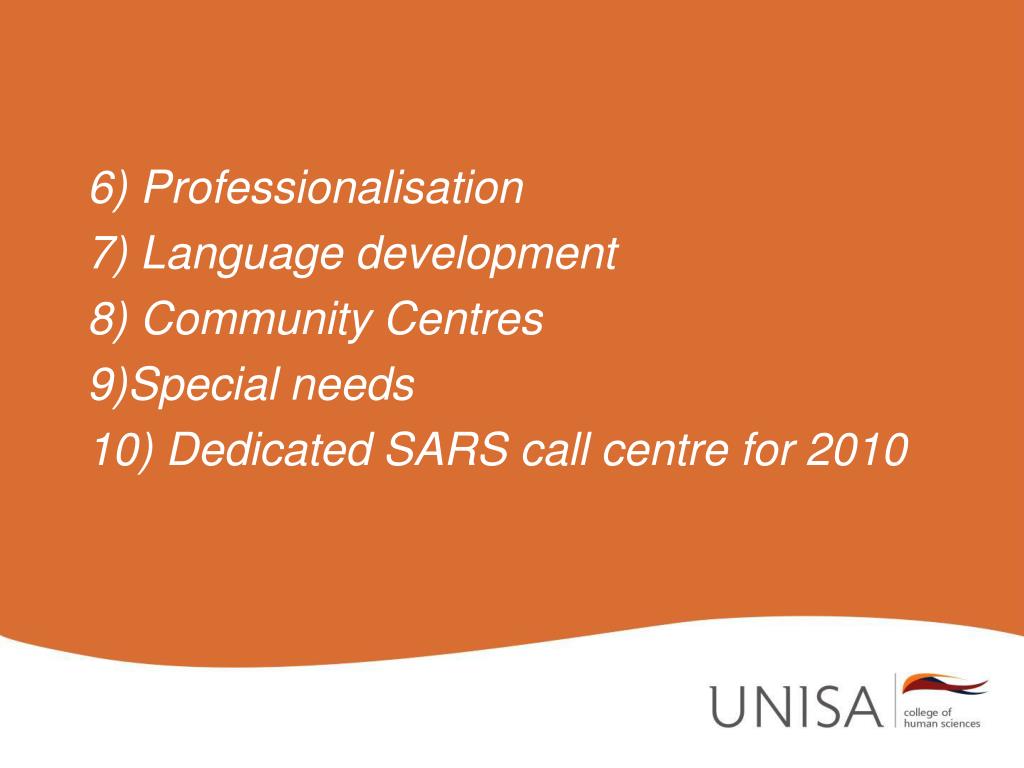 6) Professionalisation
7) Language development
8) Community Centres
9)Special needs
10) Dedicated SARS call centre for 2010

UNISA college of human sciences